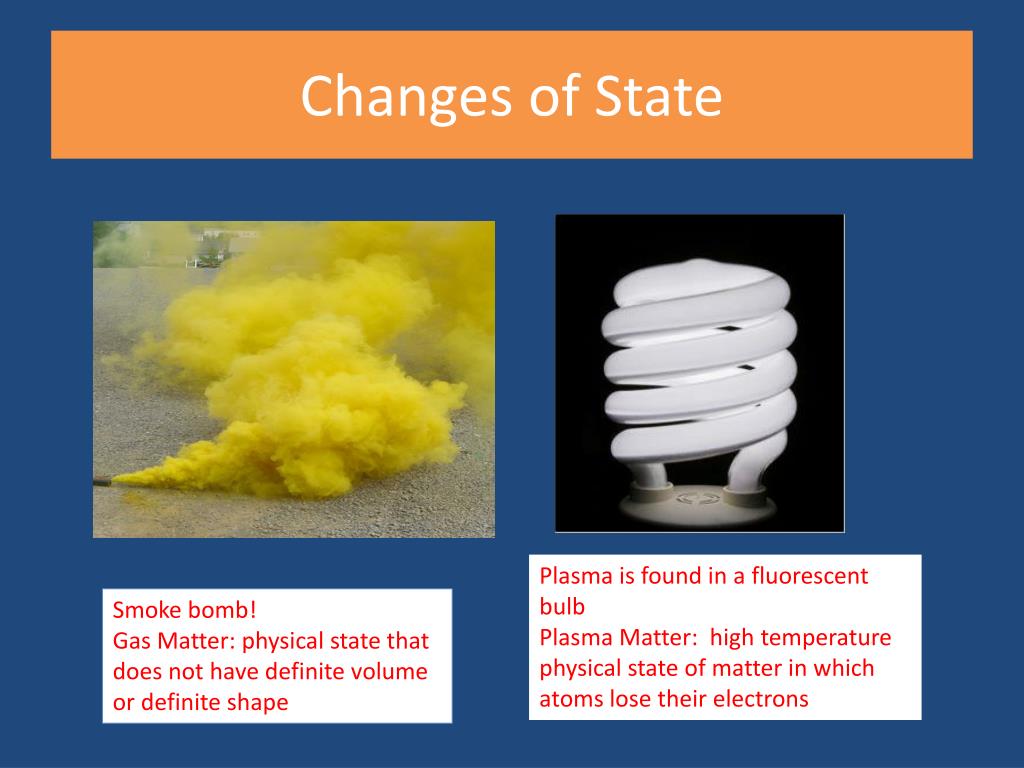 Changes of State

Smoke bomb!
Gas Matter: physical state that does not have definite volume or definite shape

Plasma is found in a fluorescent bulb
Plasma Matter: high temperature physical state of matter in which atoms lose their electrons